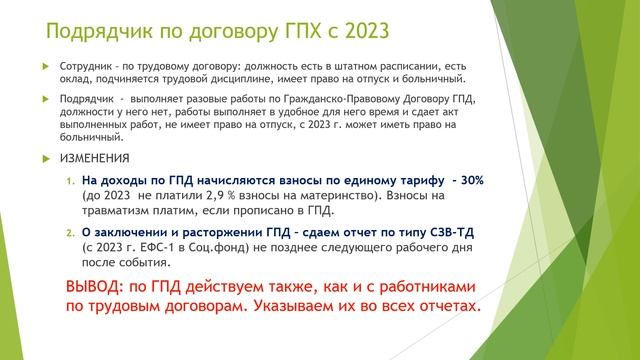 Подрядчик по договору ГПХ с 2023

Сотрудник – по трудовому договору: должность есть в штатном расписании, есть оклад, подчиняется трудовой дисциплине, имеет право на отпуск и больничный.

Подрядчик - выполняет разовые работы по Гражданско-Правовому Договору ГПД, должности у него нет, работы выполняет в удобное для него время и сдает акт выполненных работ, не имеет право на отпуск, с 2023 г. может иметь право на больничный.

ИЗМЕНЕНИЯ

1. На доходы по ГПД начисляются взносы по единому тарифу - 30% (до 2023 не платили 2,9 % взносы на материнство). Взносы на травматизм платим, если прописано в ГПД.

2. О заключении и расторжении ГПД – сдаем отчет по типу СЗВ-ТД (с 2023 г. ЕФС-1 в Соц.фонд) не позднее следующего рабочего дня после события.

ВЫВОД: по ГПД действуем также, как и с работниками по трудовым договорам. Указываем их во всех отчетах.